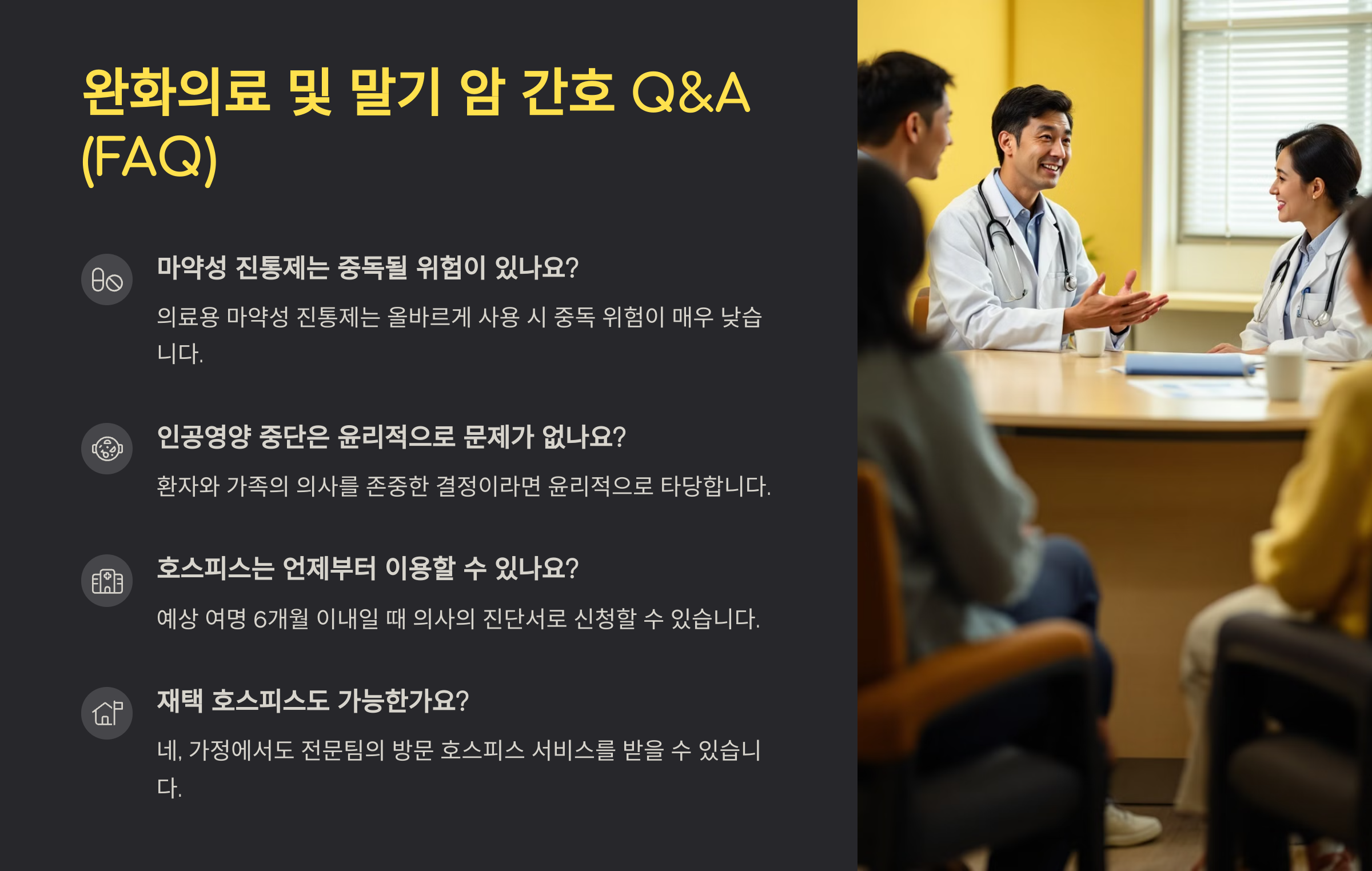 완화의료 및 말기 암 간호 Q&A (FAQ)

마약성 진통제는 중독될 위험이 있나요?

의료용 마약성 진통제는 올바르게 사용 시 중독 위험이 매우 낮습니다.

인공영양 중단은 윤리적으로 문제가 없나요?

환자와 가족의 의사를 존중한 결정이라면 윤리적으로 타당합니다.

호스피스는 언제부터 이용할 수 있나요?

예상 여명 6개월 이내일 때 의사의 진단서로 신청할 수 있습니다.

재택 호스피스도 가능한가요?

네, 가정에서도 전문팀의 방문 호스피스 서비스를 받을 수 있습니다.